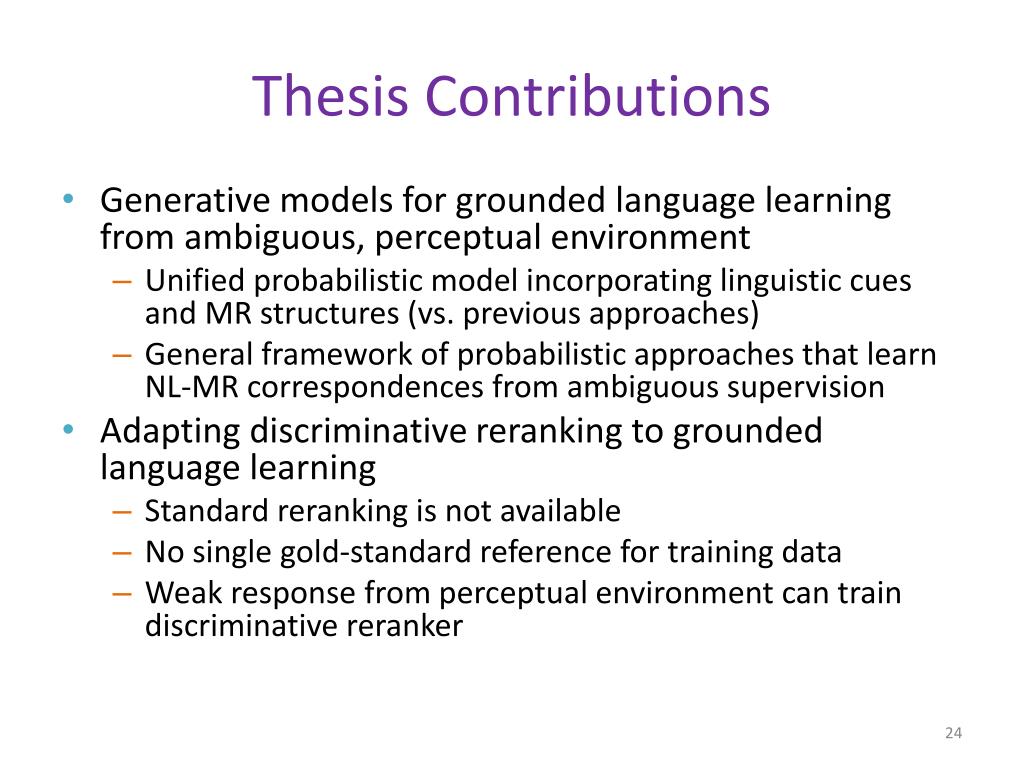 Thesis Contributions

• Generative models for grounded language learning from ambiguous, perceptual environment
– Unified probabilistic model incorporating linguistic cues and MR structures (vs. previous approaches)
– General framework of probabilistic approaches that learn NL-MR correspondences from ambiguous supervision
• Adapting discriminative reranking to grounded language learning
– Standard reranking is not available
– No single gold-standard reference for training data
– Weak response from perceptual environment can train discriminative reranker

24